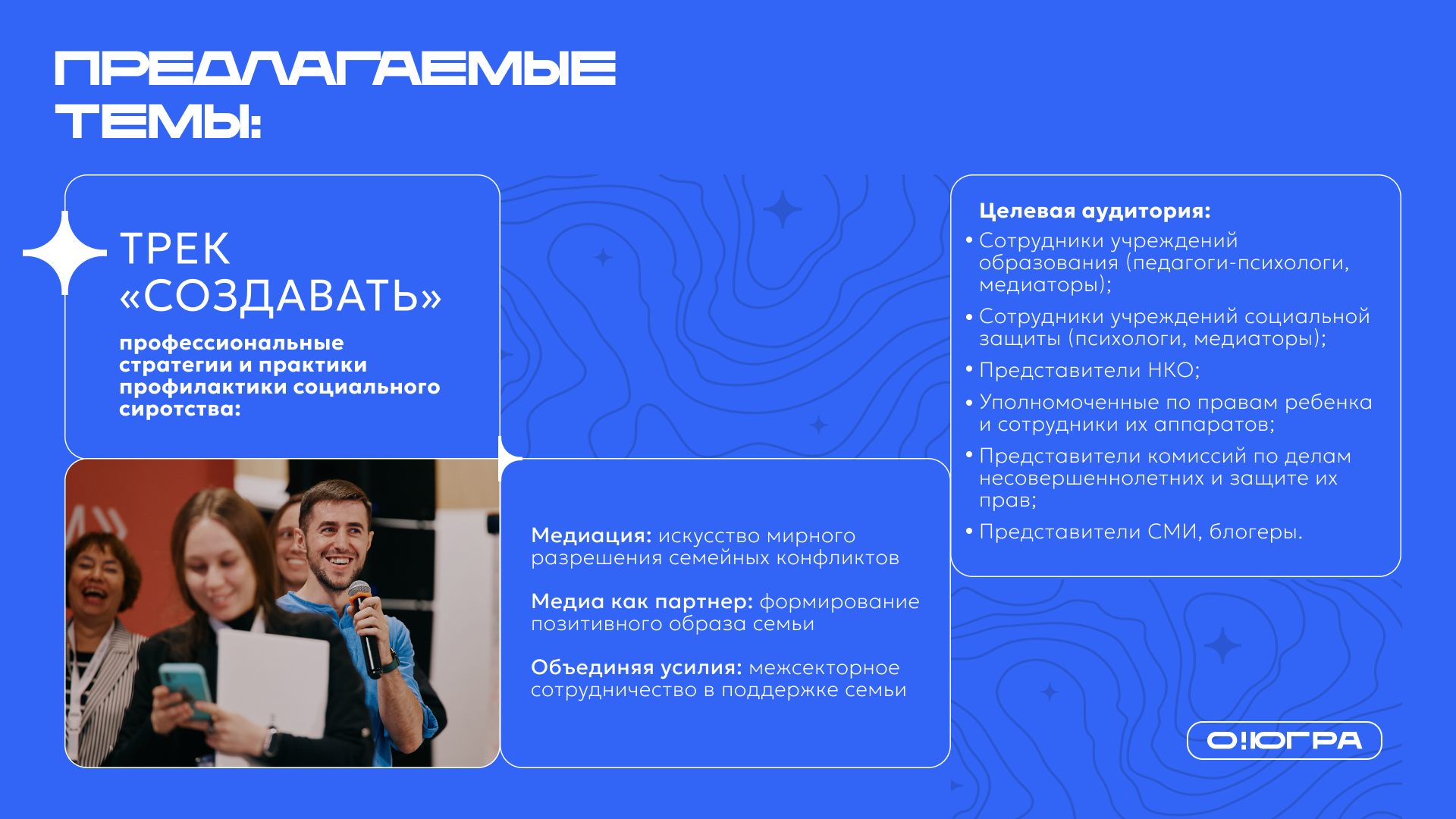 ПРЕДЛАГАЕМЫЕ ТЕМЫ:

ТРЕК «СОЗДАВАТЬ»

профессиональные стратегии и практики профилактики социального сиротства:

Медиация: искусство мирного разрешения семейных конфликтов

Медиа как партнер: формирование позитивного образа семьи

Объединяя усилия: межсекторное сотрудничество в поддержке семьи

Целевая аудитория:

• Сотрудники учреждений образования (педагоги-психологи, медиаторы);
• Сотрудники учреждений социальной защиты (психологи, медиаторы);
• Представители НКО;
• Уполномоченные по правам ребенка и сотрудники их аппаратов;
• Представители комиссий по делам несовершеннолетних и защите их прав;
• Представители СМИ, блогеры.

О!ЮГРА